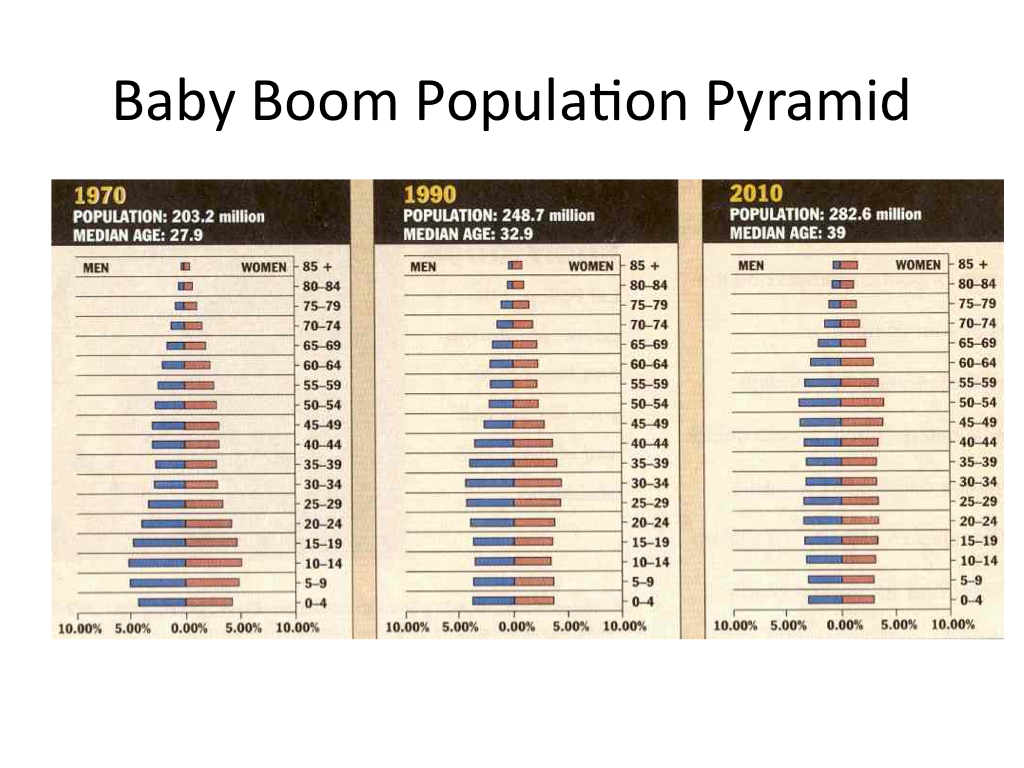 Baby Boom Population Pyramid

1970
POPULATION: 203.2 million
MEDIAN AGE: 27.9

MEN WOMEN
85 +
80–84
75–79
70–74
65–69
60–64
55–59
50–54
45–49
40–44
35–39
30–34
25–29
20–24
15–19
10–14
5–9
0–4

10.00% 5.00% 0.00% 5.00% 10.00%

1990
POPULATION: 248.7 million
MEDIAN AGE: 32.9

MEN WOMEN
85 +
80–84
75–79
70–74
65–69
60–64
55–59
50–54
45–49
40–44
35–39
30–34
25–29
20–24
15–19
10–14
5–9
0–4

10.00% 5.00% 0.00% 5.00% 10.00%

2010
POPULATION: 282.6 million
MEDIAN AGE: 39

MEN WOMEN
85 +
80–84
75–79
70–74
65–69
60–64
55–59
50–54
45–49
40–44
35–39
30–34
25–29
20–24
15–19
10–14
5–9
0–4

10.00% 5.00% 0.00% 5.00% 10.00%